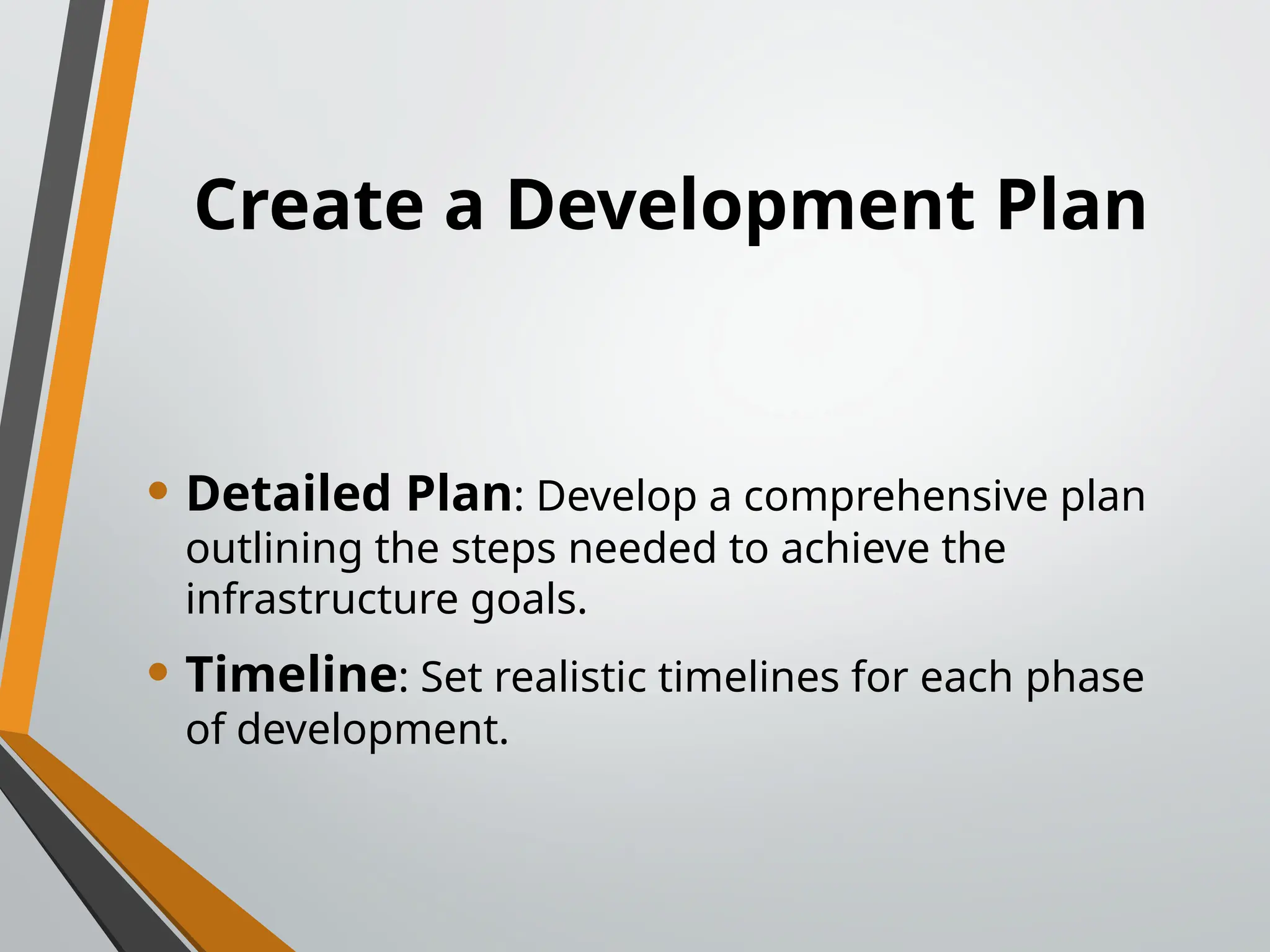 Create a Development Plan

• Detailed Plan: Develop a comprehensive plan outlining the steps needed to achieve the infrastructure goals.

• Timeline: Set realistic timelines for each phase of development.